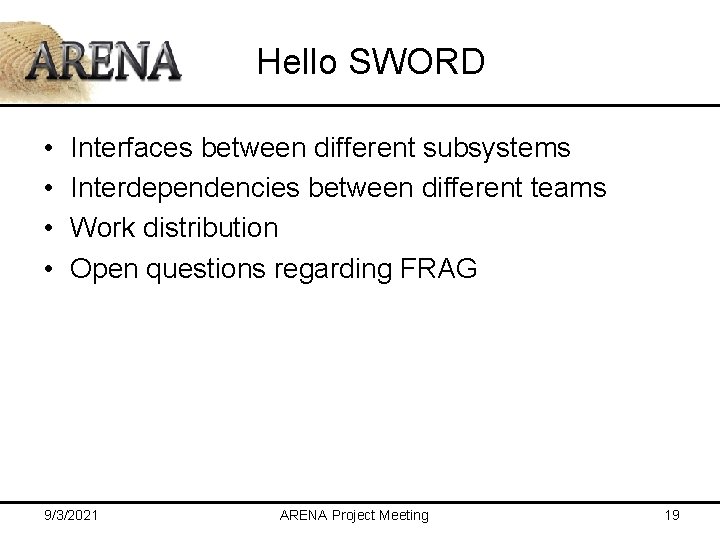 ARENA

Hello SWORD

• Interfaces between different subsystems
• Interdependencies between different teams
• Work distribution
• Open questions regarding FRAG

9/3/2021 ARENA Project Meeting 19